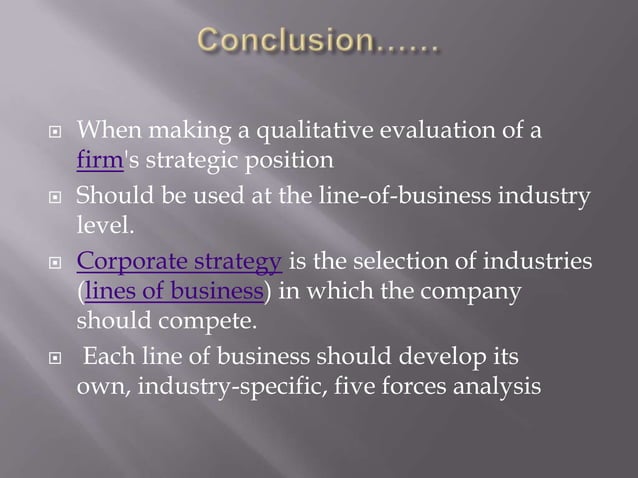 Conclusion……

When making a qualitative evaluation of a firm's strategic position

Should be used at the line-of-business industry level.

Corporate strategy is the selection of industries (lines of business) in which the company should compete.

Each line of business should develop its own, industry-specific, five forces analysis